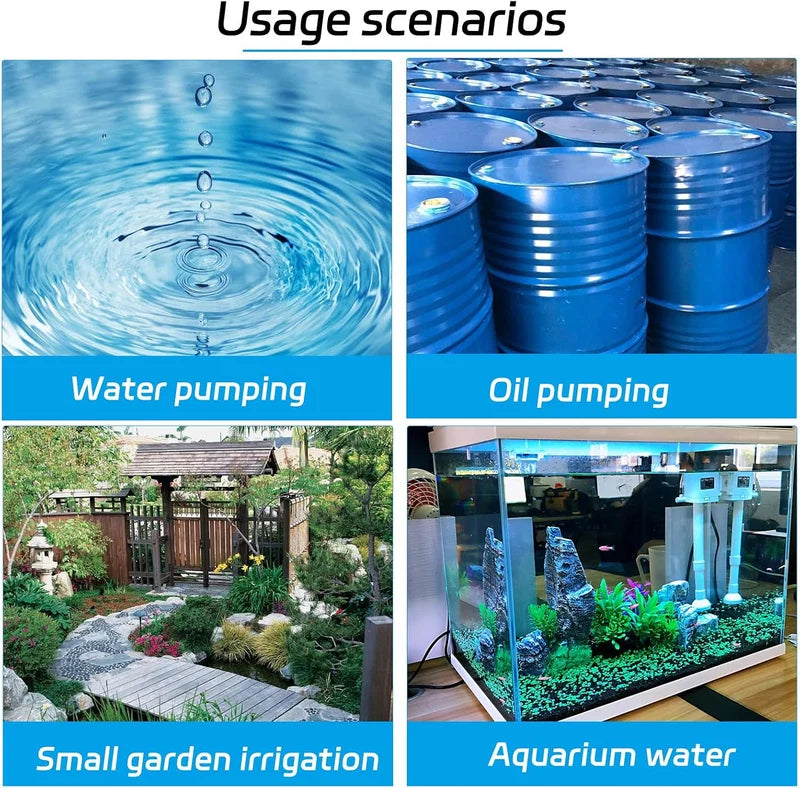 Usage scenarios

Water pumping

Oil pumping

Small garden irrigation

Aquarium water